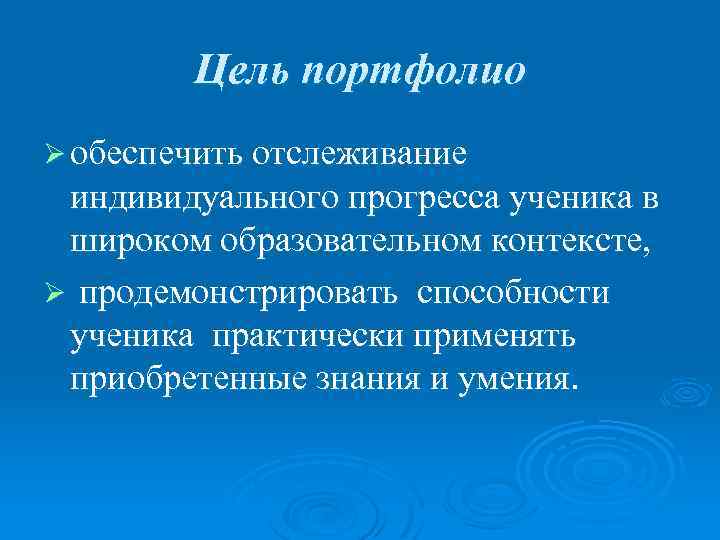 Цель портфолио

➢ обеспечить отслеживание индивидуального прогресса ученика в широком образовательном контексте,

➢ продемонстрировать способности ученика практически применять приобретенные знания и умения.